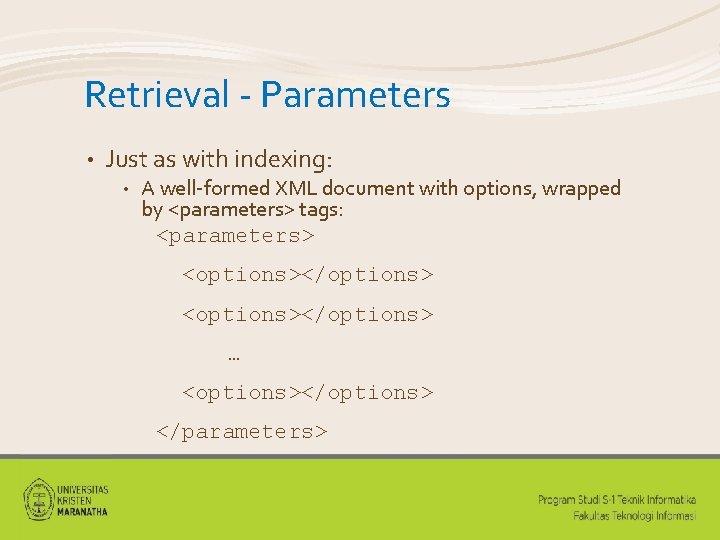 Retrieval - Parameters

• Just as with indexing:
  • A well-formed XML document with options, wrapped by <parameters> tags:
    <parameters>
      <options></options>
      <options></options>
        ...
      <options></options>
    </parameters>

UNIVERSITAS KRISTEN MARANATHA

Program Studi S-1 Teknik Informatika
Fakultas Teknologi Informasi